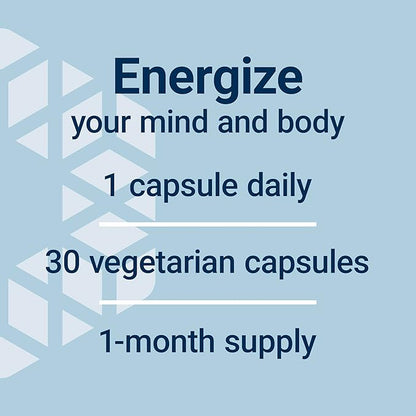 Energize
your mind and body

1 capsule daily

30 vegetarian capsules

1-month supply